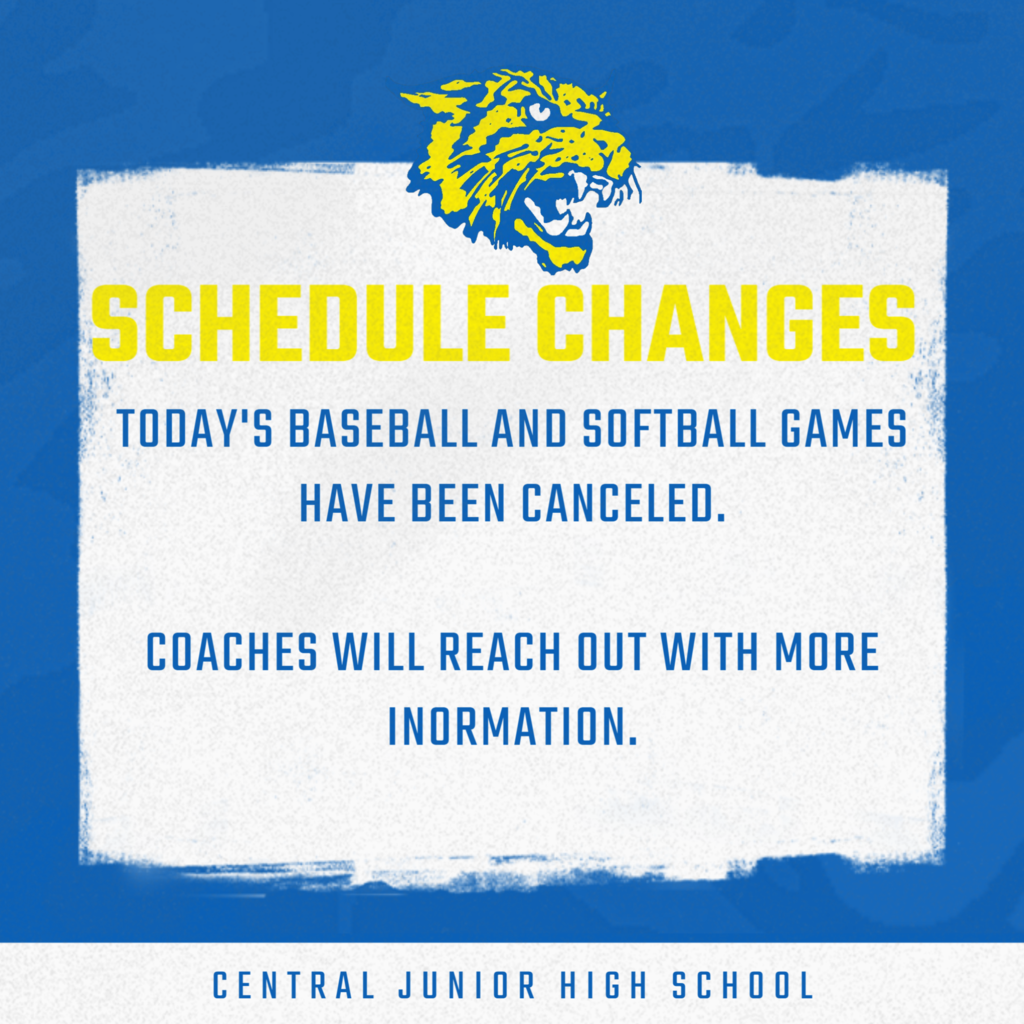 SCHEDULE CHANGES

TODAY'S BASEBALL AND SOFTBALL GAMES HAVE BEEN CANCELED.

COACHES WILL REACH OUT WITH MORE INORMATION.

CENTRAL JUNIOR HIGH SCHOOL